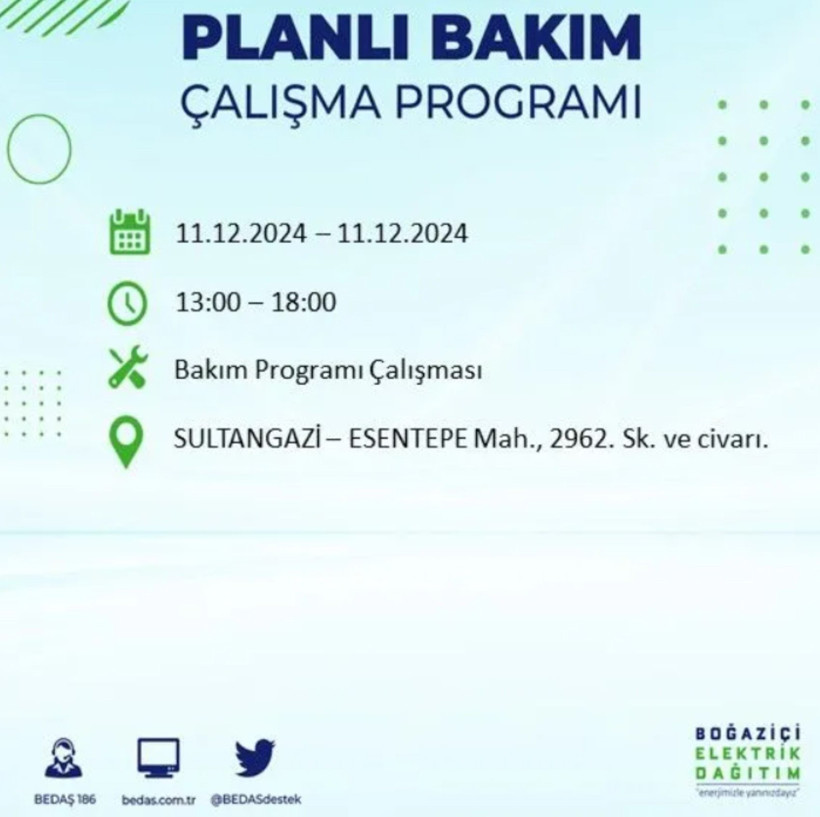 PLANLI BAKIM
ÇALIŞMA PROGRAMI

11.12.2024 – 11.12.2024

13:00 – 18:00

Bakım Programı Çalışması

SULTANGAZİ – ESENTEPE Mah., 2962. Sk. ve civarı.

BEDAŞ 186 bedas.com.tr @BEDASdestek

BOĞAZİÇİ
ELEKTRİK
DAĞITIM
"enerjimizle yanınızdayız"